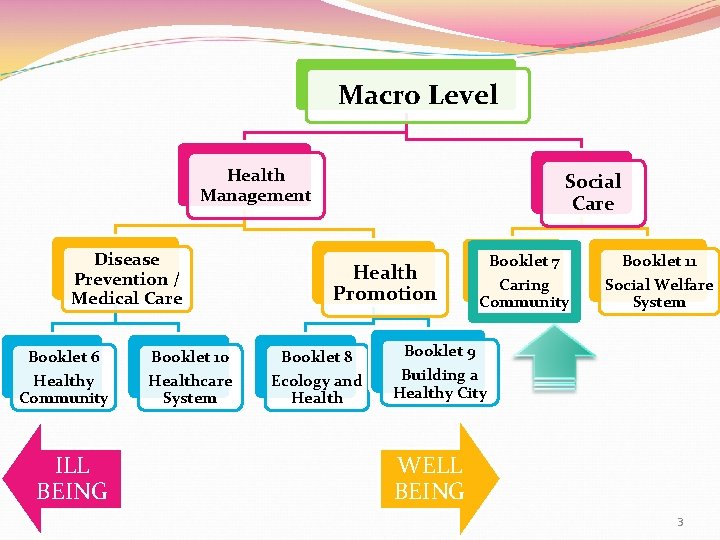 Macro Level

Health Management

Social Care

Disease Prevention / Medical Care

Health Promotion

Booklet 7 Caring Community

Booklet 11 Social Welfare System

Booklet 6 Healthy Community

Booklet 10 Healthcare System

Booklet 8 Ecology and Health

Booklet 9 Building a Healthy City

ILL BEING

WELL BEING

3